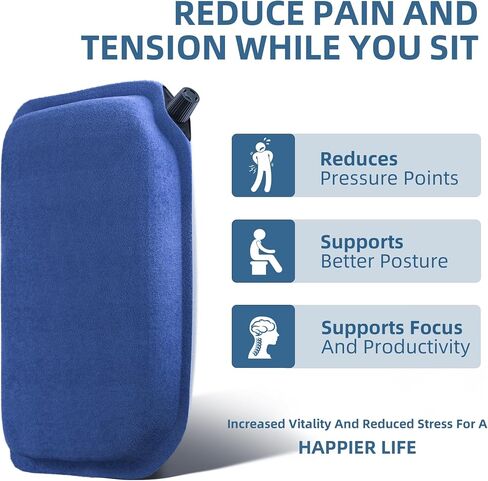 REDUCE PAIN AND TENSION WHILE YOU SIT

Reduces
Pressure Points

Supports
Better Posture

Supports Focus
And Productivity

Increased Vitality And Reduced Stress For A
HAPPIER LIFE